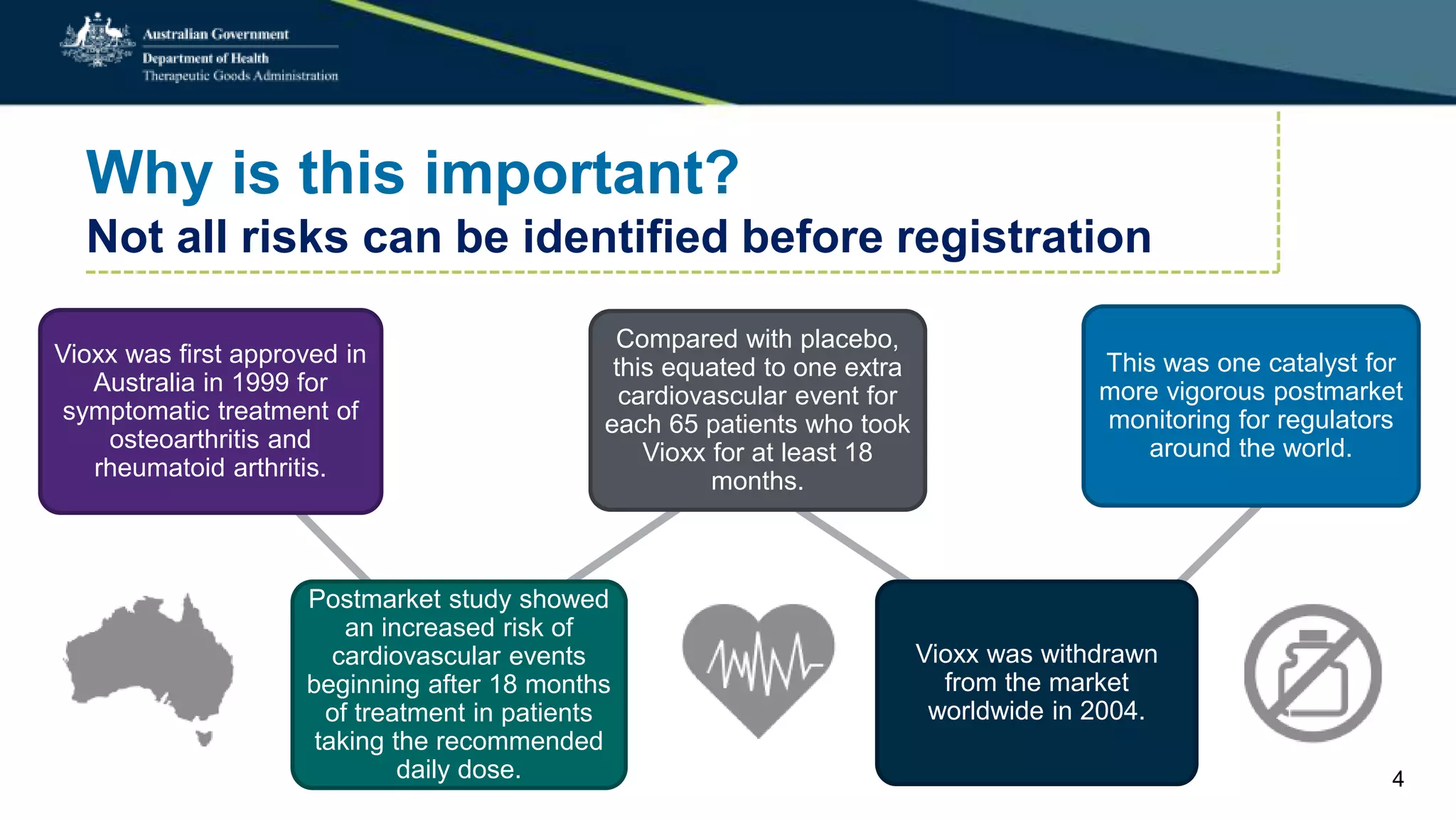 Australian Government
Department of Health
Therapeutic Goods Administration

Why is this important?
Not all risks can be identified before registration

Vioxx was first approved in Australia in 1999 for symptomatic treatment of osteoarthritis and rheumatoid arthritis.

Postmarket study showed an increased risk of cardiovascular events beginning after 18 months of treatment in patients taking the recommended daily dose.

Compared with placebo, this equated to one extra cardiovascular event for each 65 patients who took Vioxx for at least 18 months.

Vioxx was withdrawn from the market worldwide in 2004.

This was one catalyst for more vigorous postmarket monitoring for regulators around the world.

4